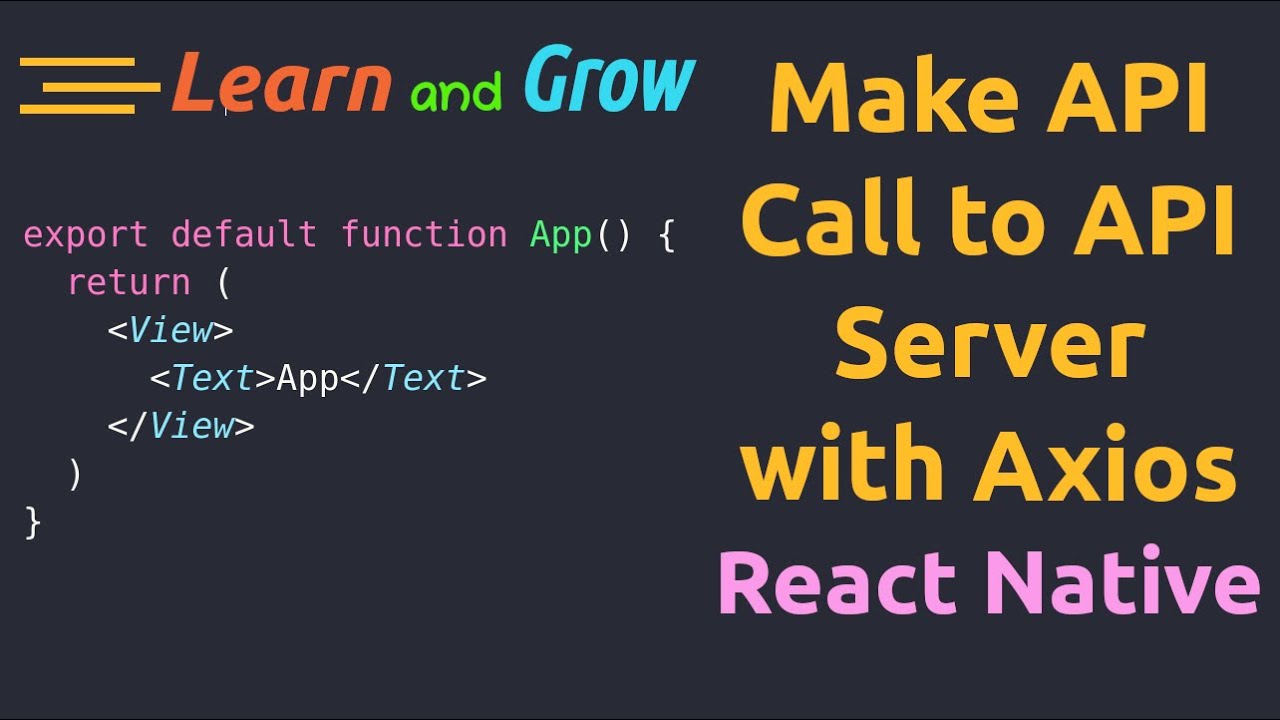 Learn and Grow

export default function App() {
  return (
    <View>
      <Text>App</Text>
    </View>
  )
}

Make API Call to API Server with Axios

React Native